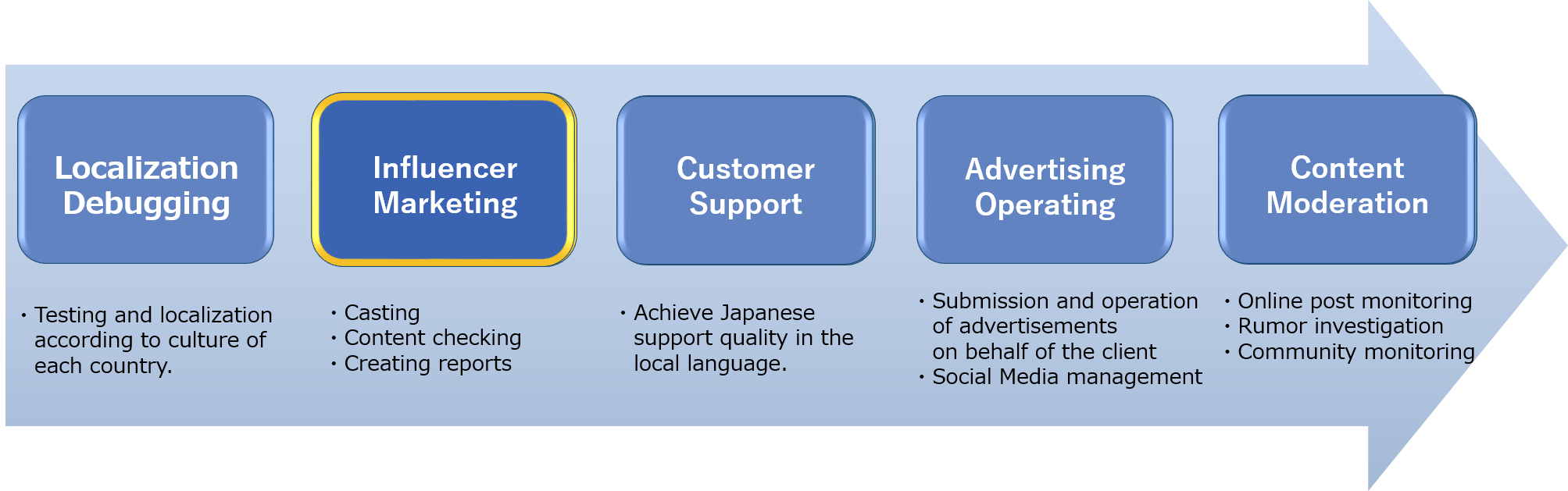 Localization Debugging

・Testing and localization according to culture of each country.

Influencer Marketing

・Casting
・Content checking
・Creating reports

Customer Support

・Achieve Japanese support quality in the local language.

Advertising Operating

・Submission and operation of advertisements on behalf of the client
・Social Media management

Content Moderation

・Online post monitoring
・Rumor investigation
・Community monitoring